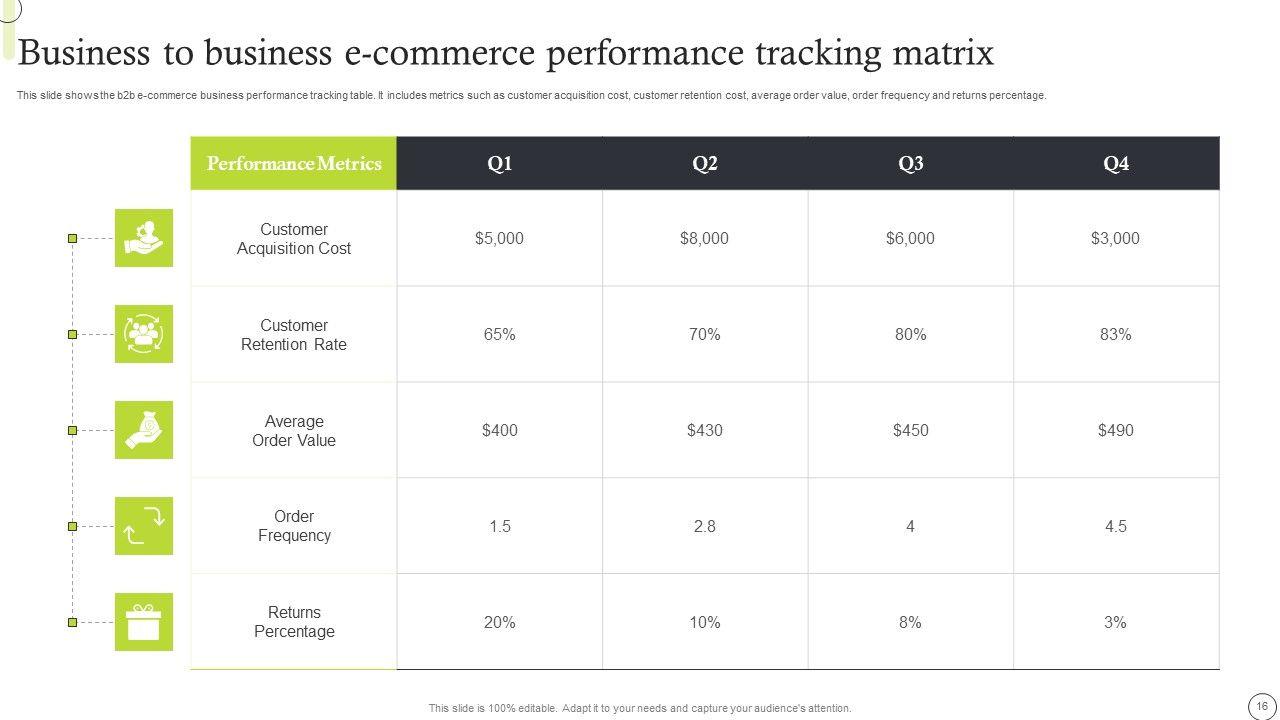 Business to business e-commerce performance tracking matrix

This slide shows the b2b e-commerce business performance tracking table. It includes metrics such as customer acquisition cost, customer retention cost, average order value, order frequency and returns percentage.

| Performance Metrics | Q1 | Q2 | Q3 | Q4 |
|---|---|---|---|---|
| Customer Acquisition Cost | \$5,000 | \$8,000 | \$6,000 | \$3,000 |
| Customer Retention Rate | 65% | 70% | 80% | 83% |
| Average Order Value | \$400 | \$430 | \$450 | \$490 |
| Order Frequency | 1.5 | 2.8 | 4 | 4.5 |
| Returns Percentage | 20% | 10% | 8% | 3% |

This slide is 100% editable. Adapt it to your needs and capture your audience's attention.

16